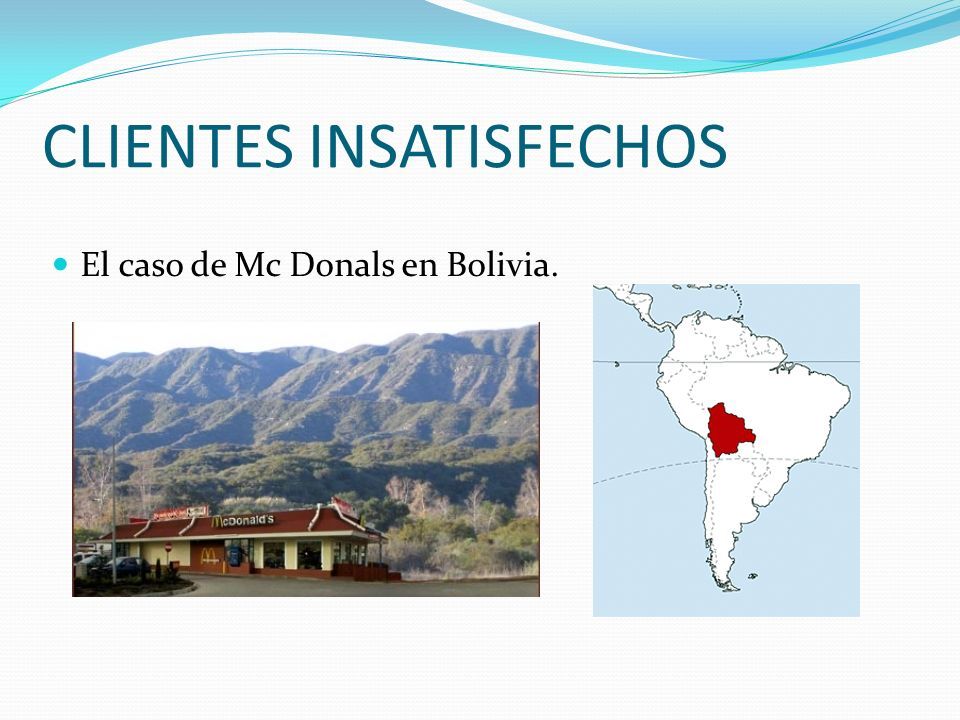 CLIENTES INSATISFECHOS

El caso de Mc Donals en Bolivia.

McDonald's